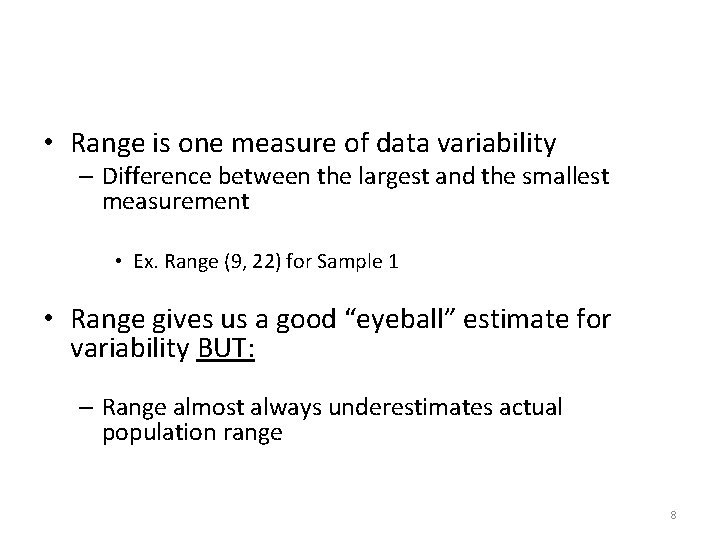 • Range is one measure of data variability
– Difference between the largest and the smallest measurement

• Ex. Range (9, 22) for Sample 1

• Range gives us a good “eyeball” estimate for variability BUT:

– Range almost always underestimates actual population range

8